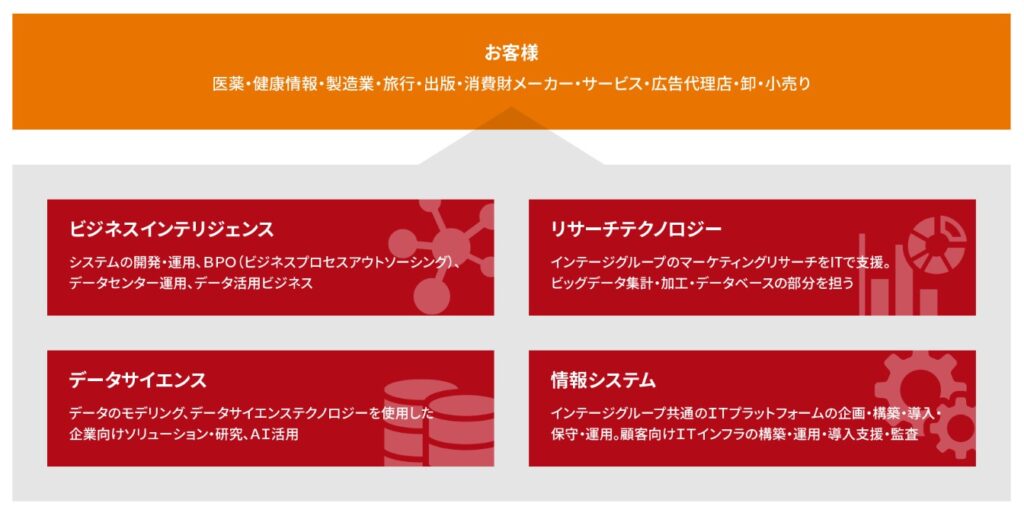 お客様

医薬・健康情報・製造業・旅行・出版・消費財メーカー・サービス・広告代理店・卸・小売り

ビジネスインテリジェンス

システムの開発・運用、BPO（ビジネスプロセスアウトソーシング）、データセンター運用、データ活用ビジネス

リサーチテクノロジー

インテージグループのマーケティングリサーチをITで支援。ビッグデータ集計・加工・データベースの部分を担う

データサイエンス

データのモデリング、データサイエンステクノロジーを使用した企業向けソリューション・研究、AI活用

情報システム

インテージグループ共通のITプラットフォームの企画・構築・導入・保守・運用。顧客向けITインフラの構築・運用・導入支援・監査